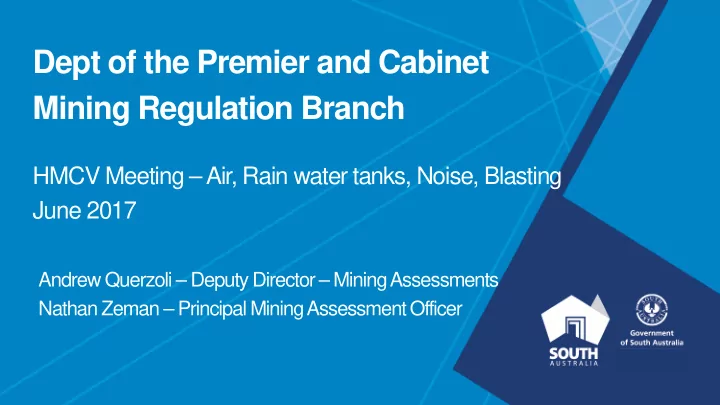 Dept of the Premier and Cabinet
Mining Regulation Branch

HMCV Meeting – Air, Rain water tanks, Noise, Blasting
June 2017

Andrew Querzoli – Deputy Director – Mining Assessments
Nathan Zeman – Principal Mining Assessment Officer

SOUTH AUSTRALIA

Government of South Australia